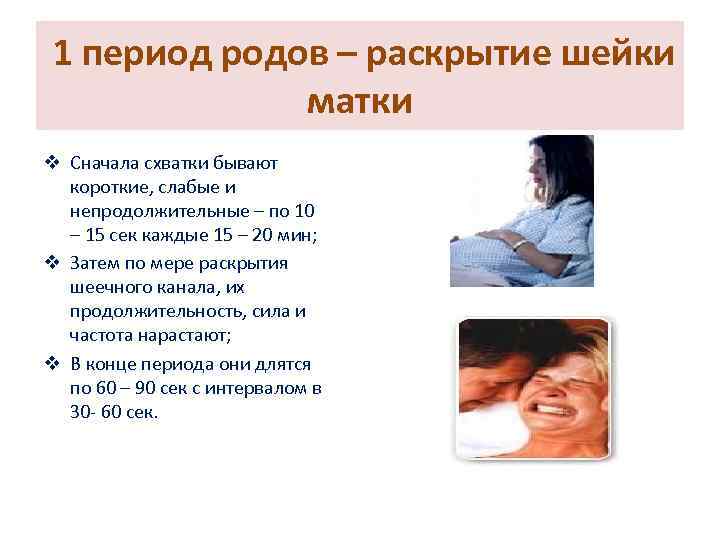 1 период родов – раскрытие шейки матки

❖ Сначала схватки бывают короткие, слабые и непродолжительные – по 10 – 15 сек каждые 15 – 20 мин;

❖ Затем по мере раскрытия шеечного канала, их продолжительность, сила и частота нарастают;

❖ В конце периода они длятся по 60 – 90 сек с интервалом в 30- 60 сек.